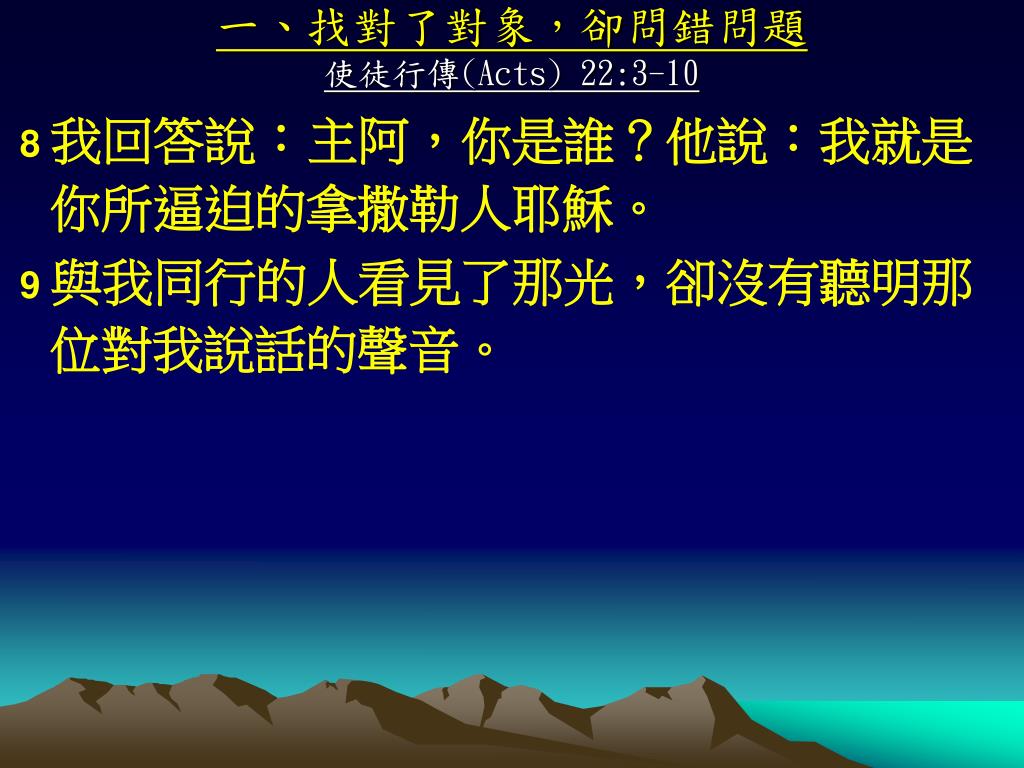 一、找對了對象，卻問錯問題
使徒行傳(Acts) 22:3-10

8 我回答說：主阿，你是誰？他說：我就是你所逼迫的拿撒勒人耶穌。

9 與我同行的人看見了那光，卻沒有聽明那位對我說話的聲音。